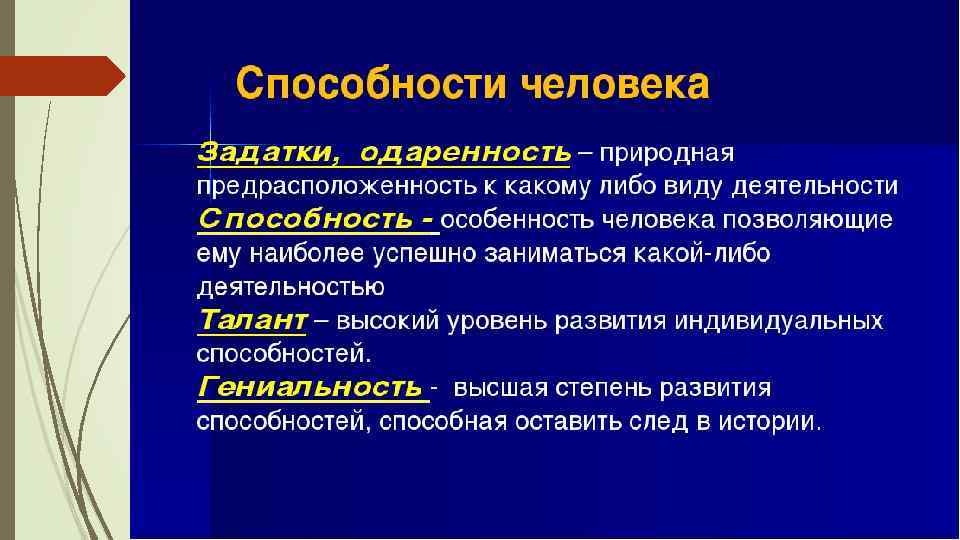 Способности человека

Задатки, одаренность – природная предрасположенность к какому либо виду деятельности

Способность - особенность человека позволяющие ему наиболее успешно заниматься какой-либо деятельностью

Талант – высокий уровень развития индивидуальных способностей.

Гениальность - высшая степень развития способностей, способная оставить след в истории.